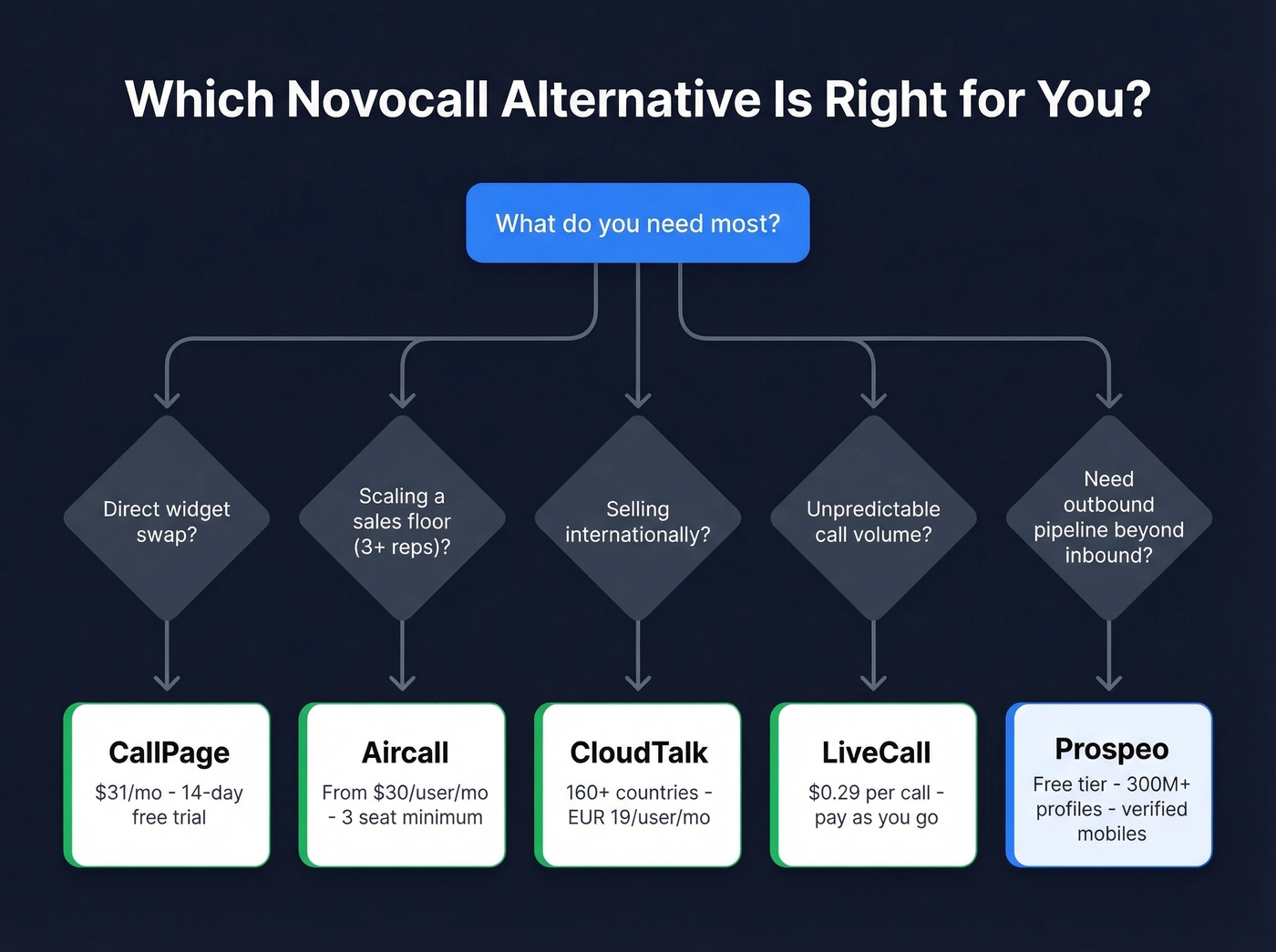 Which Novocall Alternative Is Right for You?

What do you need most?

Direct widget swap?

Scaling a sales floor (3+ reps)?

Selling internationally?

Unpredictable call volume?

Need outbound pipeline beyond inbound?

CallPage
$31/mo - 14-day free trial

Aircall
From $30/user/mo - 3 seat minimum

CloudTalk
160+ countries - EUR 19/user/mo

LiveCall
$0.29 per call - pay as you go

Prospeo
Free tier - 300M+ profiles - verified mobiles